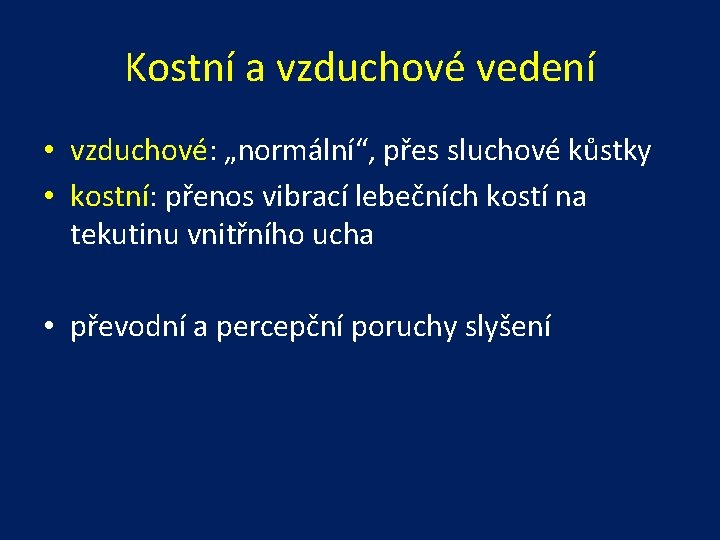 Kostní a vzduchové vedení

• vzduchové: „normální“, přes sluchové kůstky
• kostní: přenos vibrací lebečních kostí na tekutinu vnitřního ucha

• převodní a percepční poruchy slyšení